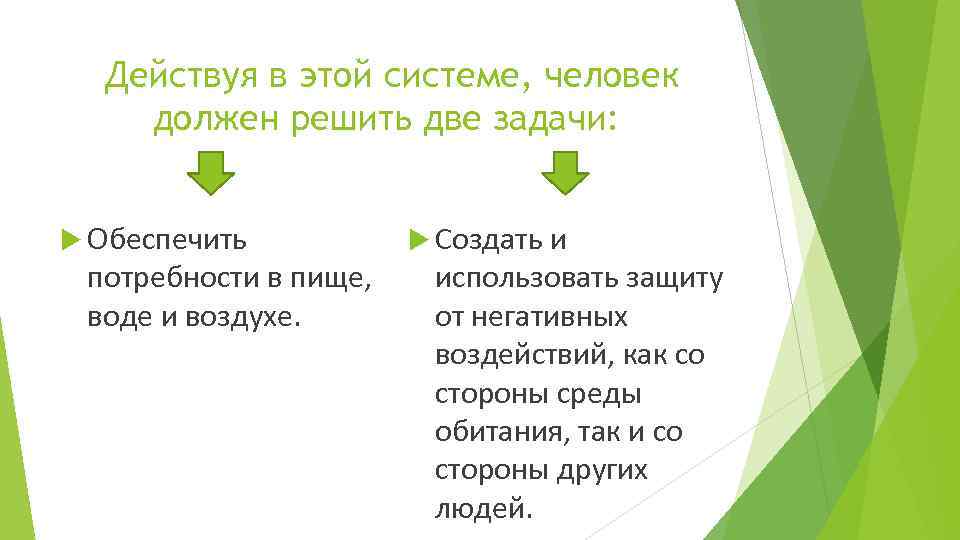 Действуя в этой системе, человек должен решить две задачи:

Обеспечить потребности в пище, воде и воздухе.

Создать и использовать защиту от негативных воздействий, как со стороны среды обитания, так и со стороны других людей.